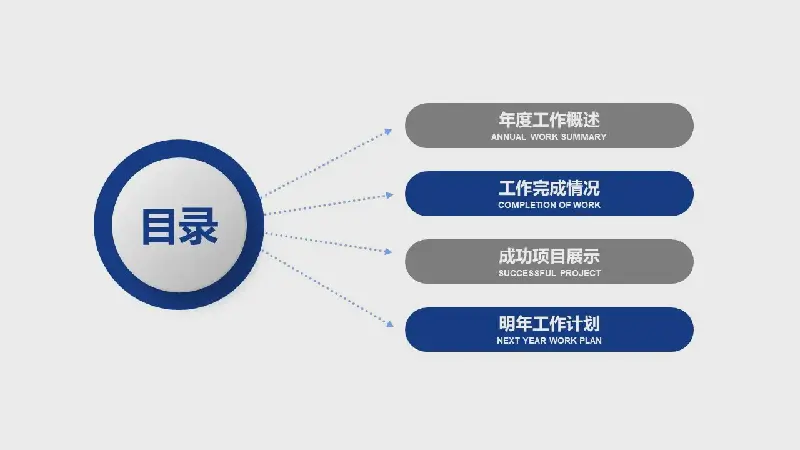 目录

年度工作概述
ANNUAL WORK SUMMARY

工作完成情况
COMPLETION OF WORK

成功项目展示
SUCCESSFUL PROJECT

明年工作计划
NEXT YEAR WORK PLAN